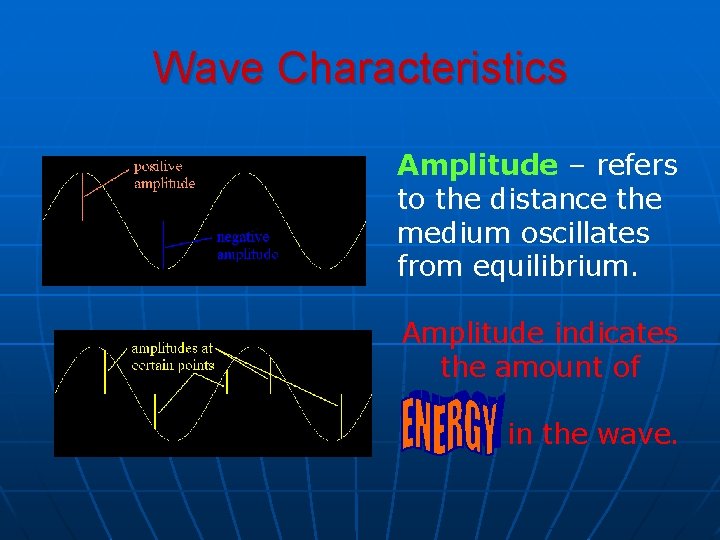 Wave Characteristics

positive amplitude

negative amplitude

amplitudes at certain points

Amplitude – refers to the distance the medium oscillates from equilibrium.

Amplitude indicates the amount of ENERGY in the wave.